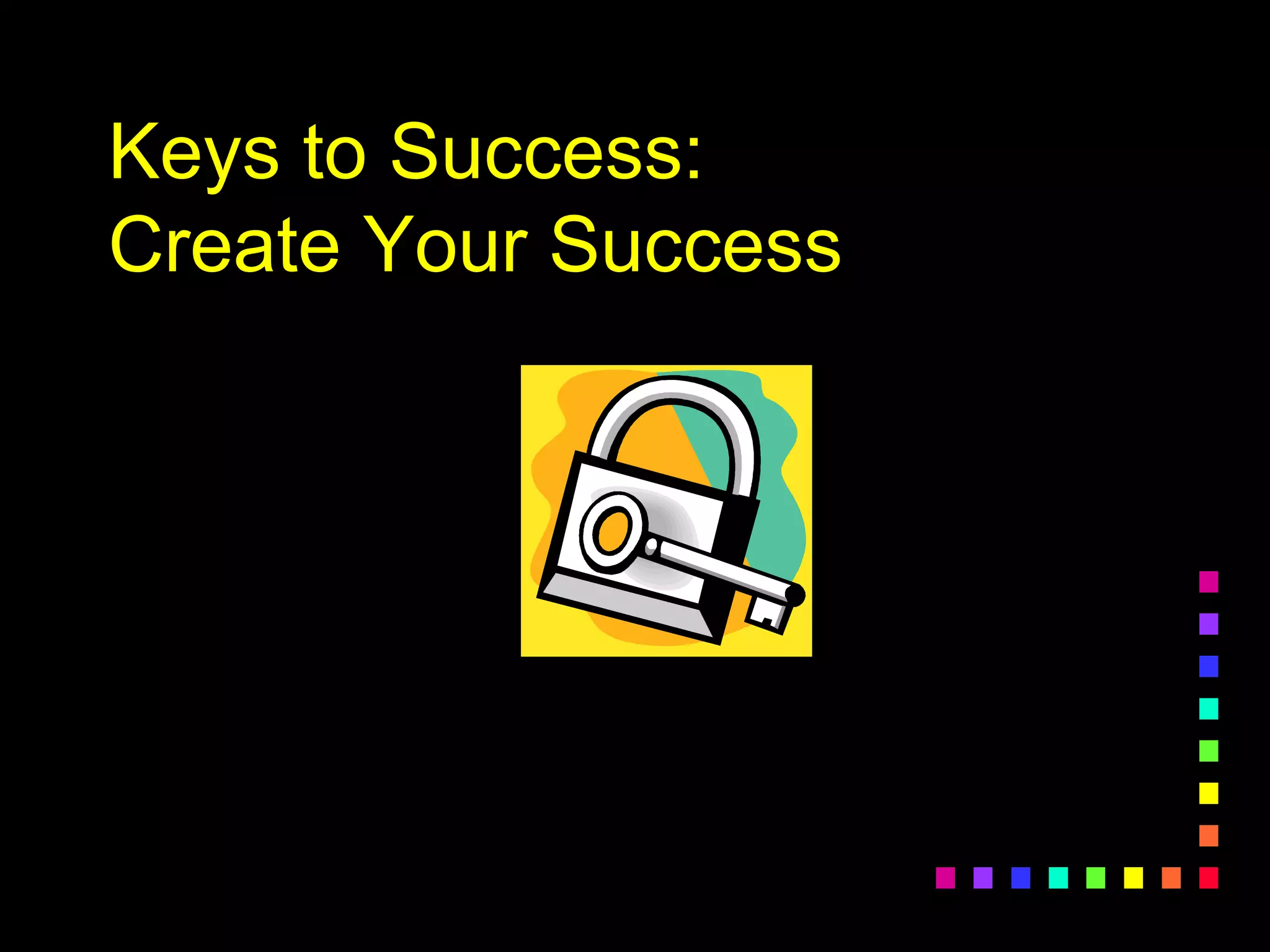 Keys to Success:
Create Your Success